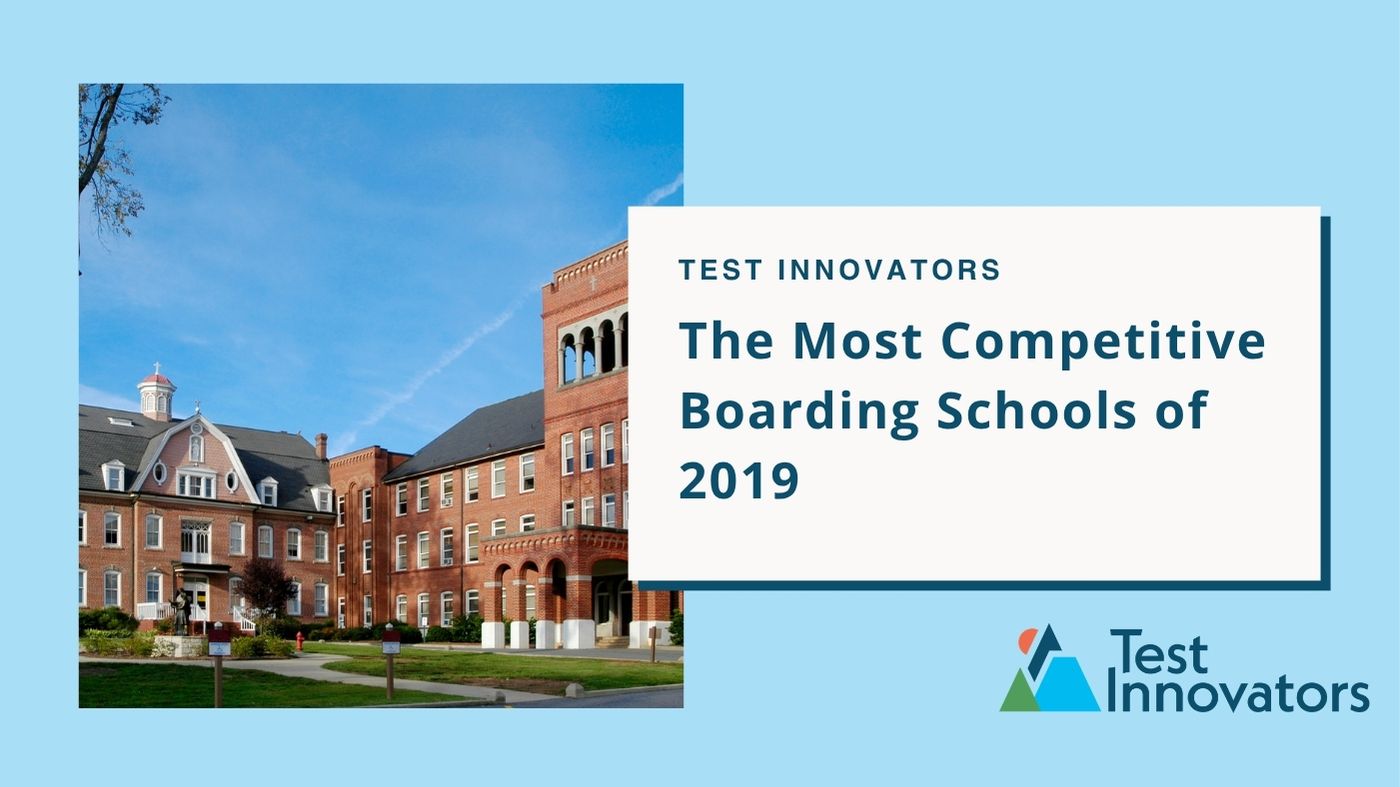 TEST INNOVATORS

The Most Competitive Boarding Schools of 2019

Test Innovators